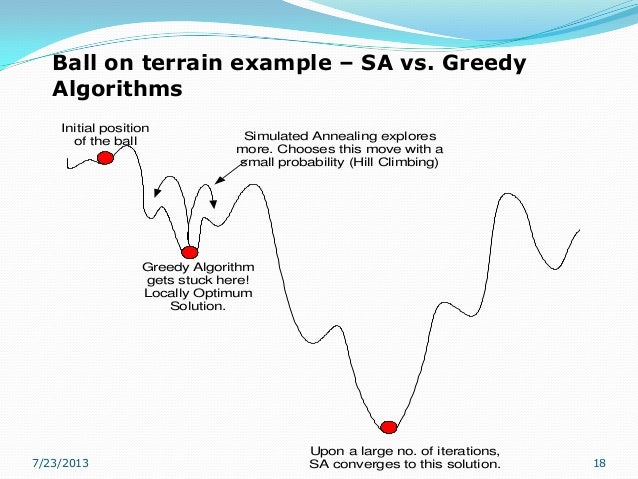 Ball on terrain example – SA vs. Greedy Algorithms

Initial position of the ball

Simulated Annealing explores more. Chooses this move with a small probability (Hill Climbing)

Greedy Algorithm gets stuck here! Locally Optimum Solution.

Upon a large no. of iterations, SA converges to this solution.

7/23/2013

18